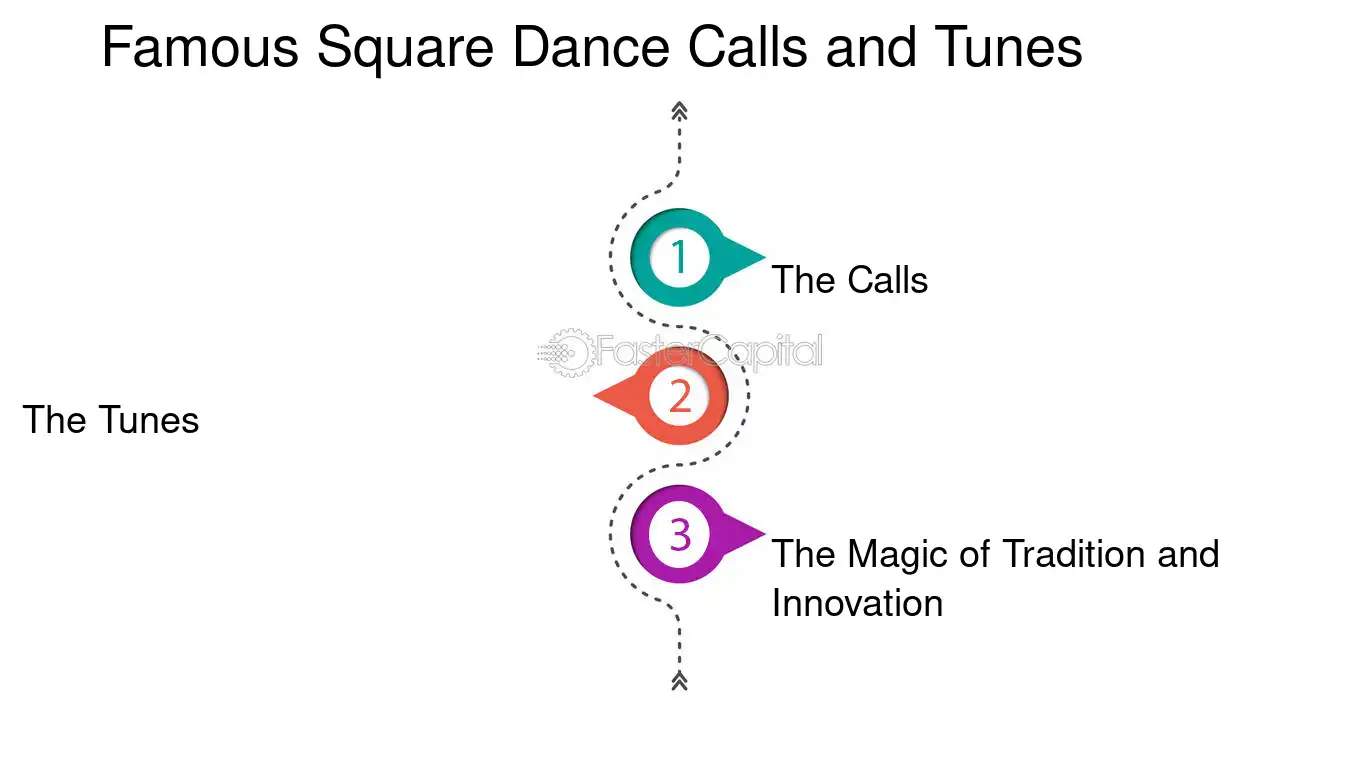 Famous Square Dance Calls and Tunes

1
The Calls

FasterCapital

2
The Tunes

3
The Magic of Tradition and Innovation